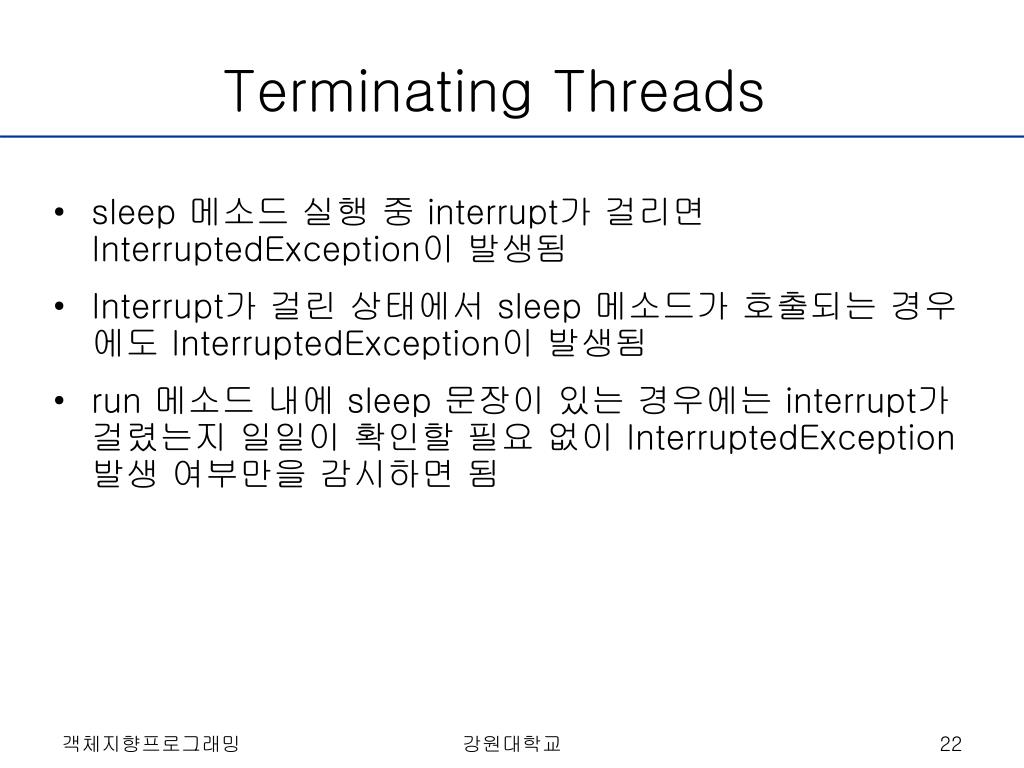 Terminating Threads

• sleep 메소드 실행 중 interrupt가 걸리면 InterruptedException이 발생됨

• Interrupt가 걸린 상태에서 sleep 메소드가 호출되는 경우에도 InterruptedException이 발생됨

• run 메소드 내에 sleep 문장이 있는 경우에는 interrupt가 걸렸는지 일일이 확인할 필요 없이 InterruptedException 발생 여부만을 감시하면 됨

객체지향프로그래밍

강원대학교

22